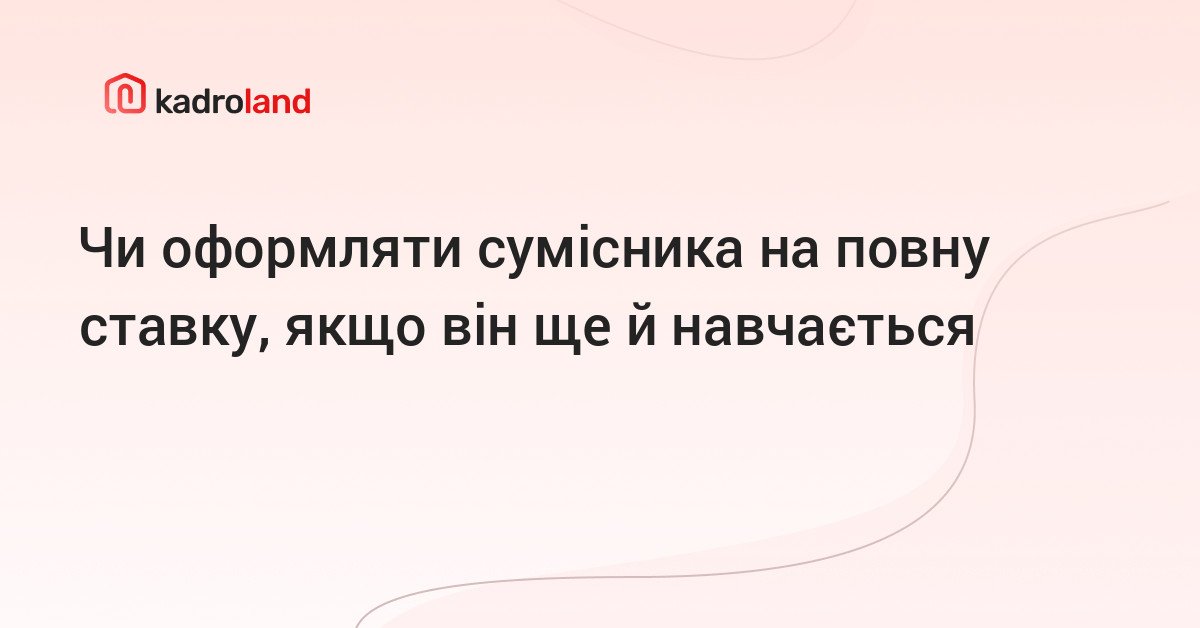 kadroland

Чи оформляти сумісника на повну ставку, якщо він ще й навчається